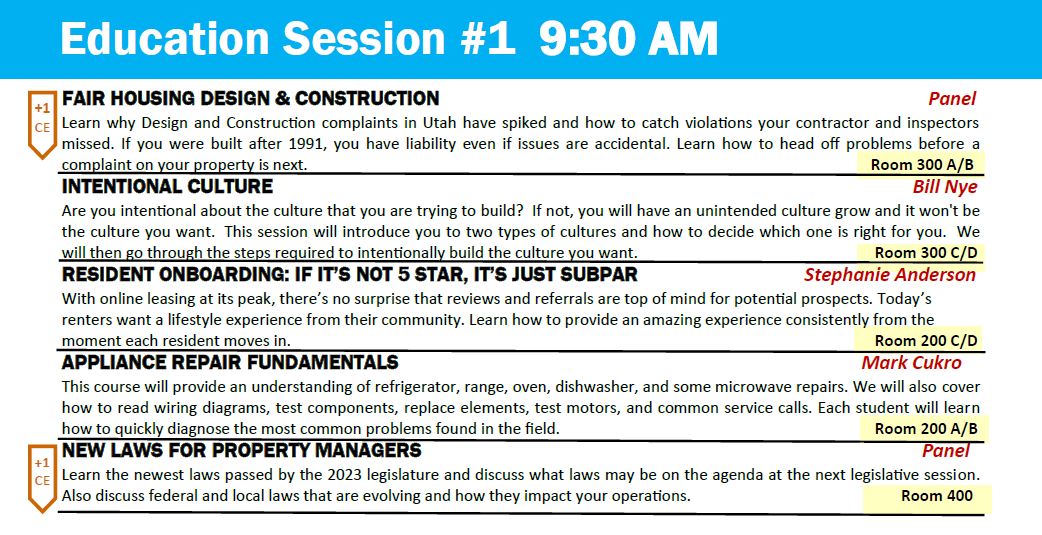 Education Session #1 9:30 AM

+1 CE

FAIR HOUSING DESIGN & CONSTRUCTION

Panel

Learn why Design and Construction complaints in Utah have spiked and how to catch violations your contractor and inspectors missed. If you were built after 1991, you have liability even if issues are accidental. Learn how to head off problems before a complaint on your property is next.

Room 300 A/B

INTENTIONAL CULTURE

Bill Nye

Are you intentional about the culture that you are trying to build? If not, you will have an unintended culture grow and it won't be the culture you want. This session will introduce you to two types of cultures and how to decide which one is right for you. We will then go through the steps required to intentionally build the culture you want.

Room 300 C/D

RESIDENT ONBOARDING: IF IT'S NOT 5 STAR, IT'S JUST SUBPAR

Stephanie Anderson

With online leasing at its peak, there's no surprise that reviews and referrals are top of mind for potential prospects. Today's renters want a lifestyle experience from their community. Learn how to provide an amazing experience consistently from the moment each resident moves in.

Room 200 C/D

APPLIANCE REPAIR FUNDAMENTALS

Mark Cukro

This course will provide an understanding of refrigerator, range, oven, dishwasher, and some microwave repairs. We will also cover how to read wiring diagrams, test components, replace elements, test motors, and common service calls. Each student will learn how to quickly diagnose the most common problems found in the field.

Room 200 A/B

+1 CE

NEW LAWS FOR PROPERTY MANAGERS

Panel

Learn the newest laws passed by the 2023 legislature and discuss what laws may be on the agenda at the next legislative session. Also discuss federal and local laws that are evolving and how they impact your operations.

Room 400